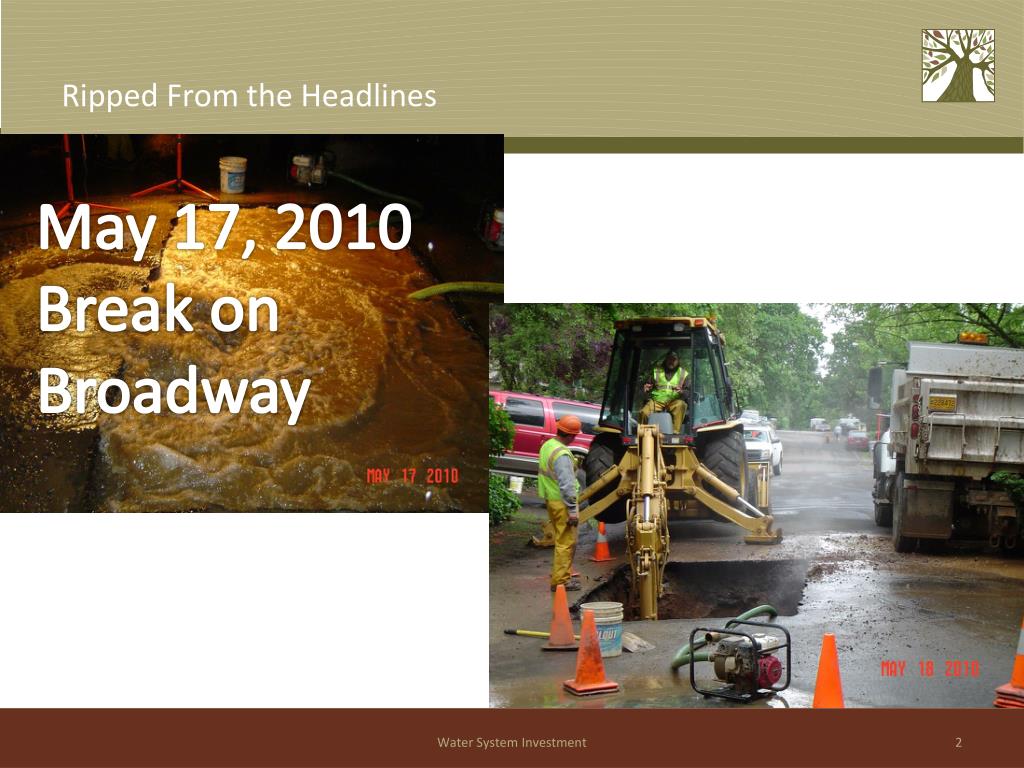 Ripped From the Headlines

May 17, 2010
Break on
Broadway

MAY 17 2010

MAY 18 2010

Water System Investment

2